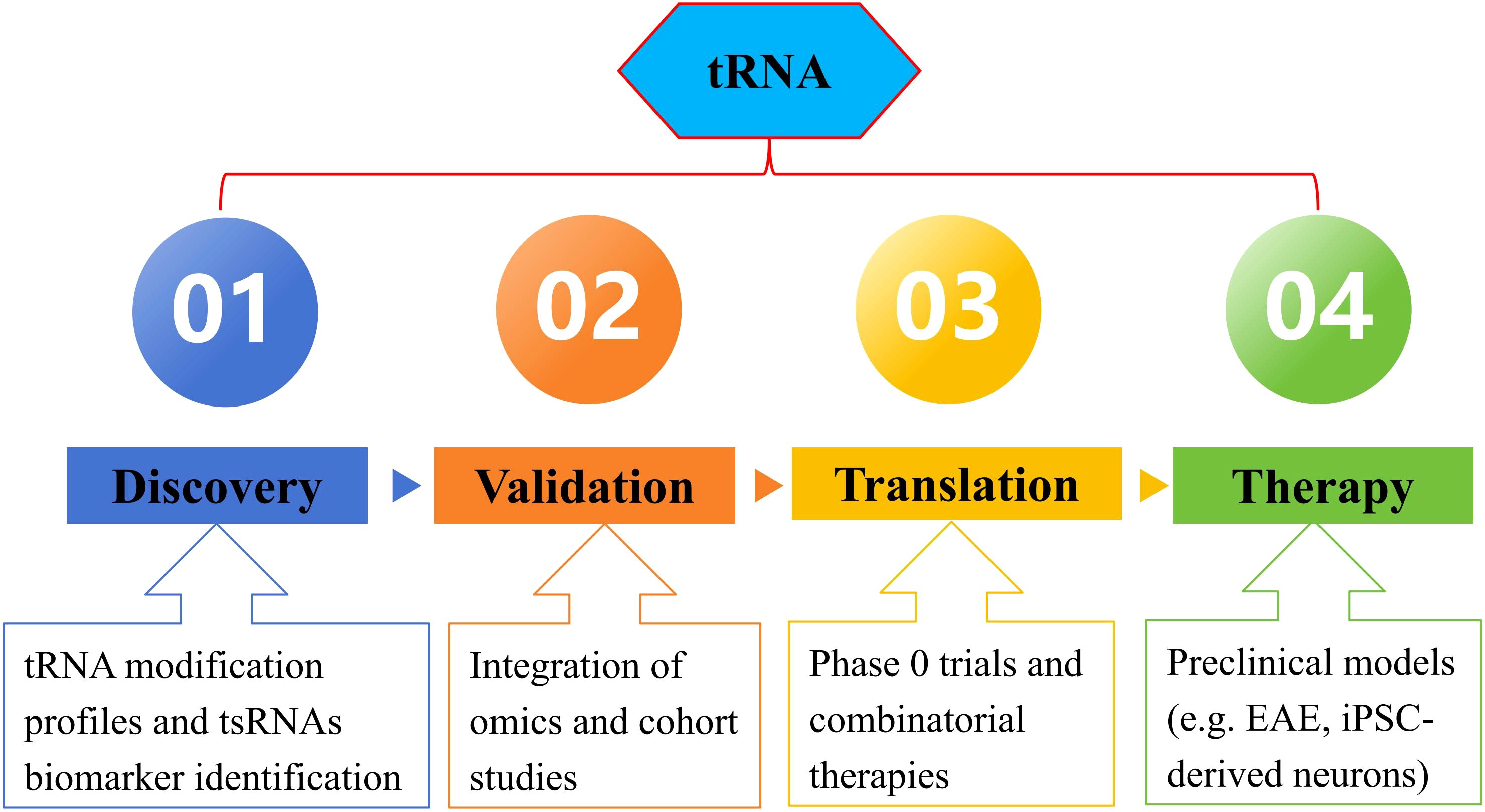 tRNA

01

02

03

04

Discovery

Validation

Translation

Therapy

tRNA modification profiles and tsRNAs biomarker identification

Integration of omics and cohort studies

Phase 0 trials and combinatorial therapies

Preclinical models (e.g. EAE, iPSC-derived neurons)